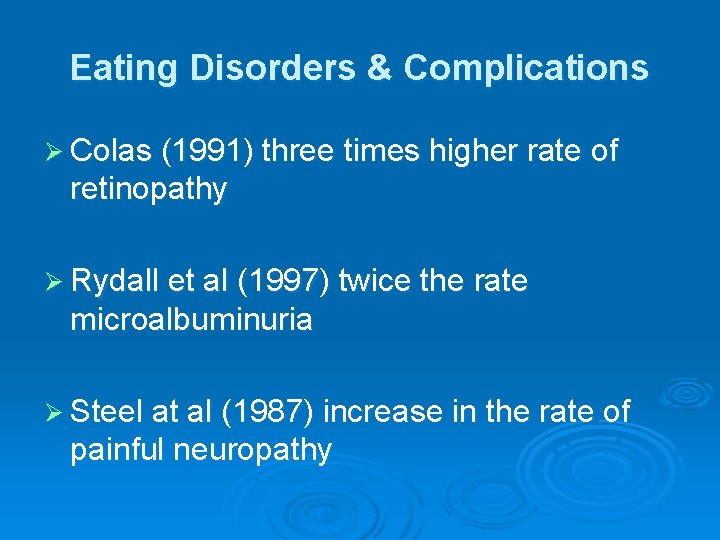 Eating Disorders & Complications

➢ Colas (1991) three times higher rate of retinopathy

➢ Rydall et al (1997) twice the rate microalbuminuria

➢ Steel at al (1987) increase in the rate of painful neuropathy